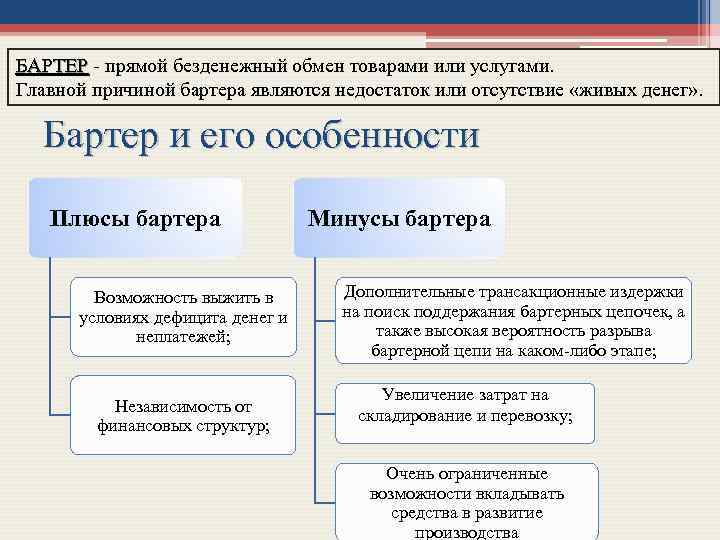 БАРТЕР - прямой безденежный обмен товарами или услугами.
Главной причиной бартера являются недостаток или отсутствие «живых денег».

Бартер и его особенности

Плюсы бартера

Возможность выжить в условиях дефицита денег и неплатежей;

Независимость от финансовых структур;

Минусы бартера

Дополнительные трансакционные издержки на поиск поддержания бартерных цепочек, а также высокая вероятность разрыва бартерной цепи на каком-либо этапе;

Увеличение затрат на складирование и перевозку;

Очень ограниченные возможности вкладывать средства в развитие производства